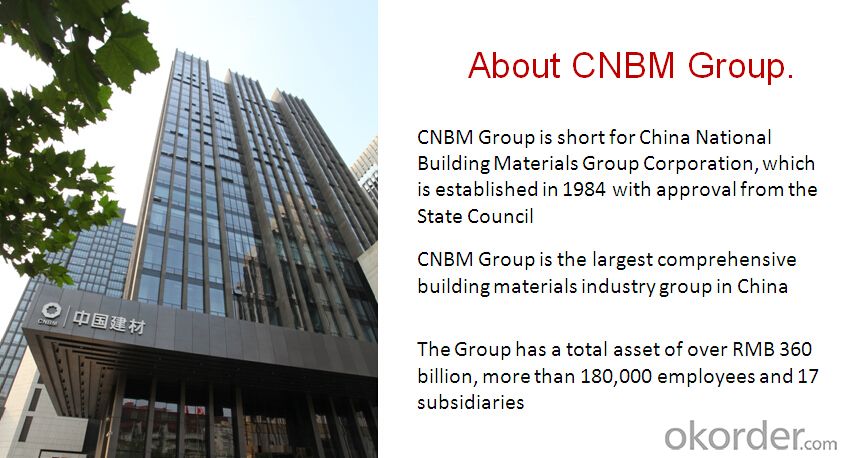 CNBM 中国建材

About CNBM Group.

CNBM Group is short for China National Building Materials Group Corporation, which is established in 1984 with approval from the State Council

CNBM Group is the largest comprehensive building materials industry group in China

The Group has a total asset of over RMB 360 billion, more than 180,000 employees and 17 subsidiaries

okorder.com